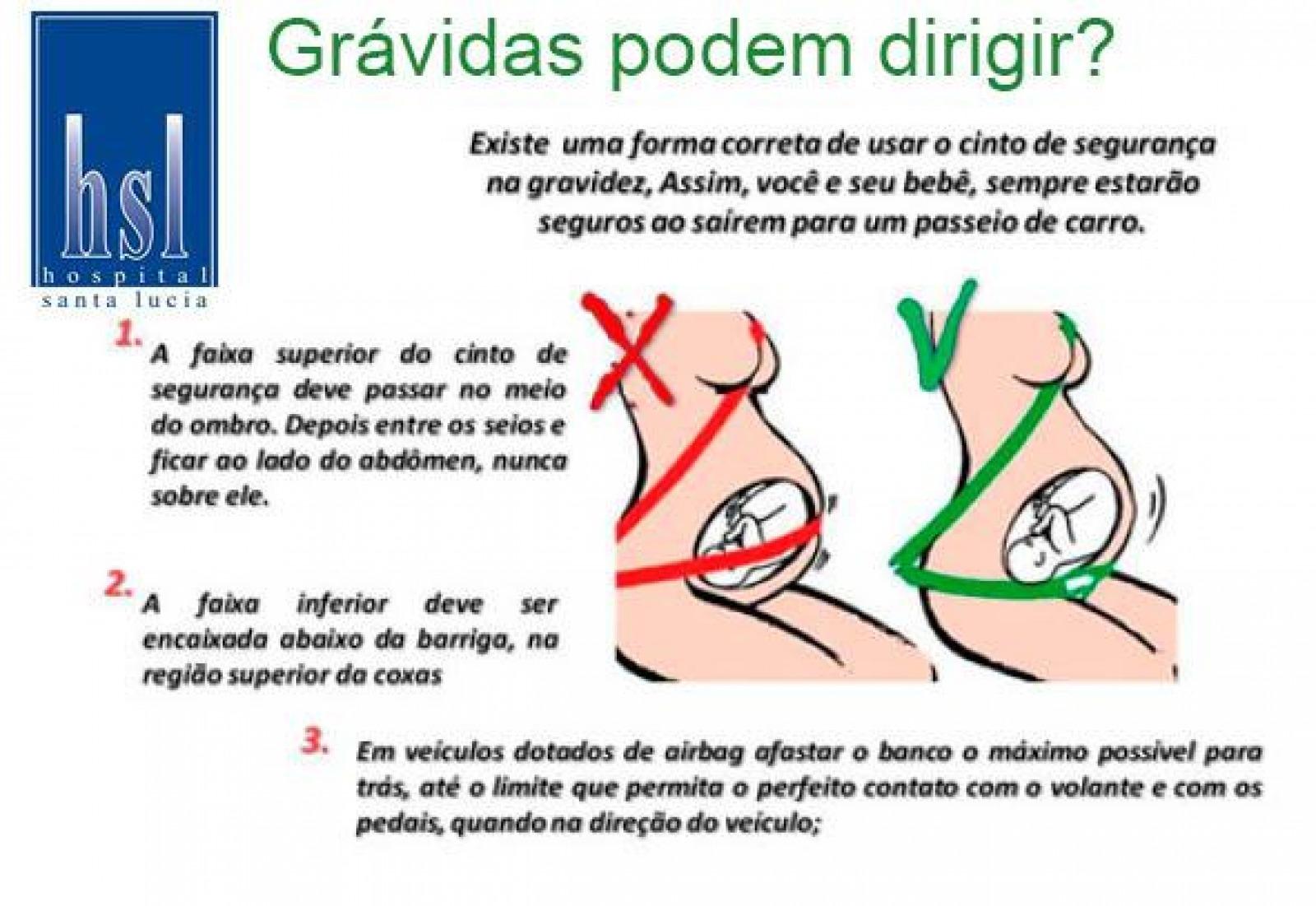 hsl
hospital
santa lucia

Grávidas podem dirigir?

Existe uma forma correta de usar o cinto de segurança na gravidez, Assim, você e seu bebê, sempre estarão seguros ao saírem para um passeio de carro.

1. A faixa superior do cinto de segurança deve passar no meio do ombro. Depois entre os seios e ficar ao lado do abdômen, nunca sobre ele.

2. A faixa inferior deve ser encaixada abaixo da barriga, na região superior da coxas

3. Em veículos dotados de airbag afastar o banco o máximo possível para trás, até o limite que permita o perfeito contato com o volante e com os pedais, quando na direção do veículo;